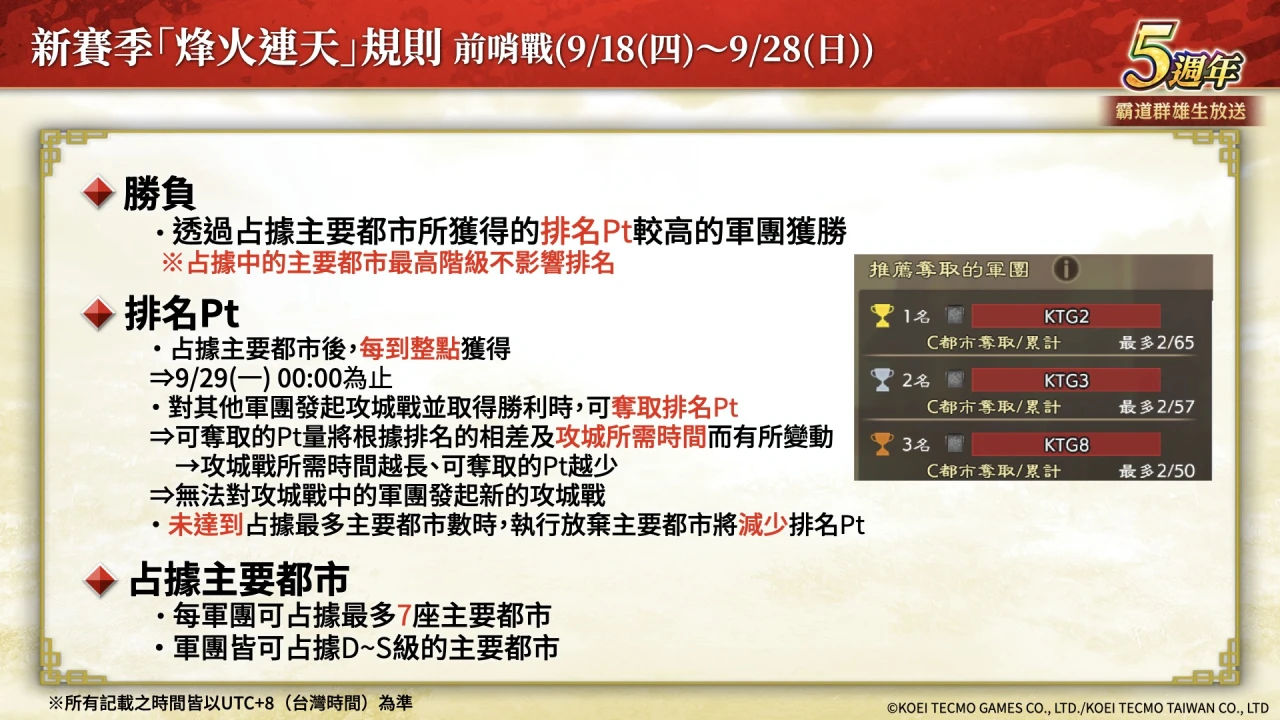 新賽季「烽火連天」規則 前哨戰(9/18(四)～9/28(日))

5週年
霸道群雄生放送

勝負
・透過占據主要都市所獲得的排名Pt較高的軍團獲勝
※占據中的主要都市最高階級不影響排名

排名Pt
・占據主要都市後，每到整點獲得
⇒9/29(一) 00:00為止
・對其他軍團發起攻城戰並取得勝利時，可奪取排名Pt
⇒可奪取的Pt量將根據排名的相差及攻城所需時間而有所變動
→攻城戰所需時間越長、可奪取的Pt越少
⇒無法對攻城戰中的軍團發起新的攻城戰
・未達到占據最多主要都市數時，執行放棄主要都市將減少排名Pt

占據主要都市
・每軍團可占據最多7座主要都市
・軍團皆可占據D~S級的主要都市

推薦奪取的軍團
1名 KTG2
C都市奪取/累計 最多2/65
2名 KTG3
C都市奪取/累計 最多2/57
3名 KTG8
C都市奪取/累計 最多2/50

※所有記載之時間皆以UTC+8（台灣時間）為準

©KOEI TECMO GAMES CO., LTD./KOEI TECMO TAIWAN CO., LTD